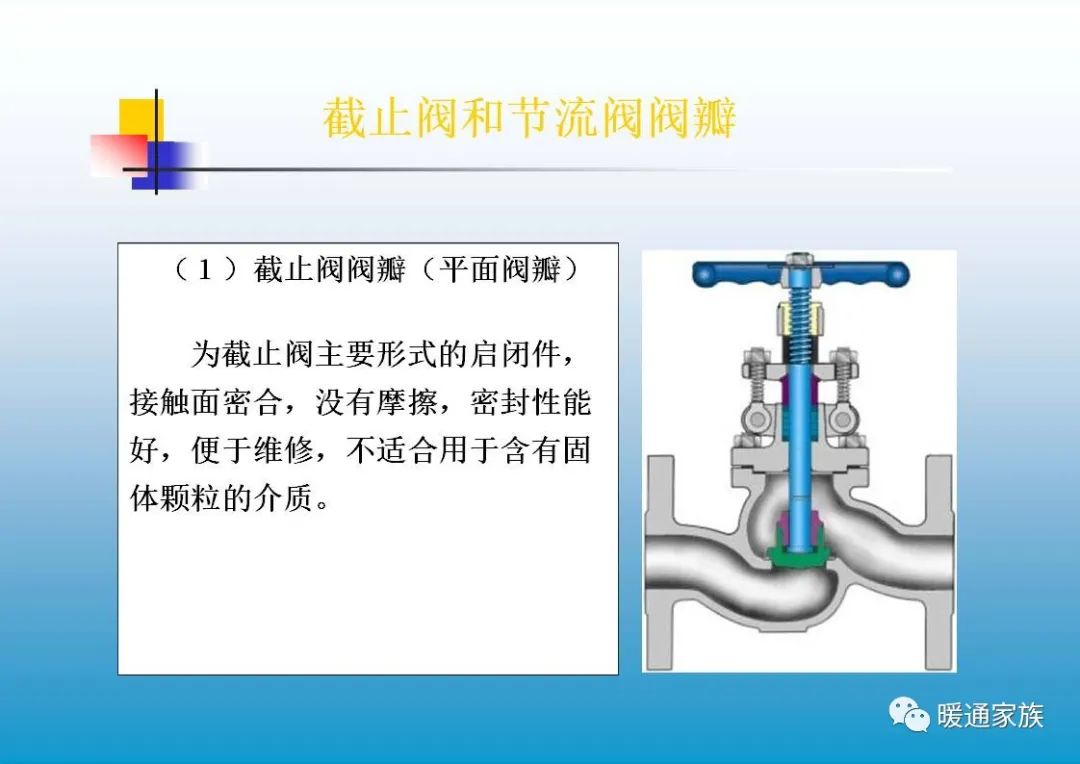 截止阀和节流阀阀瓣

（1）截止阀阀瓣（平面阀瓣）

为截止阀主要形式的启闭件，接触面密合，没有摩擦，密封性能好，便于维修，不适合用于含有固体颗粒的介质。

暖通家族